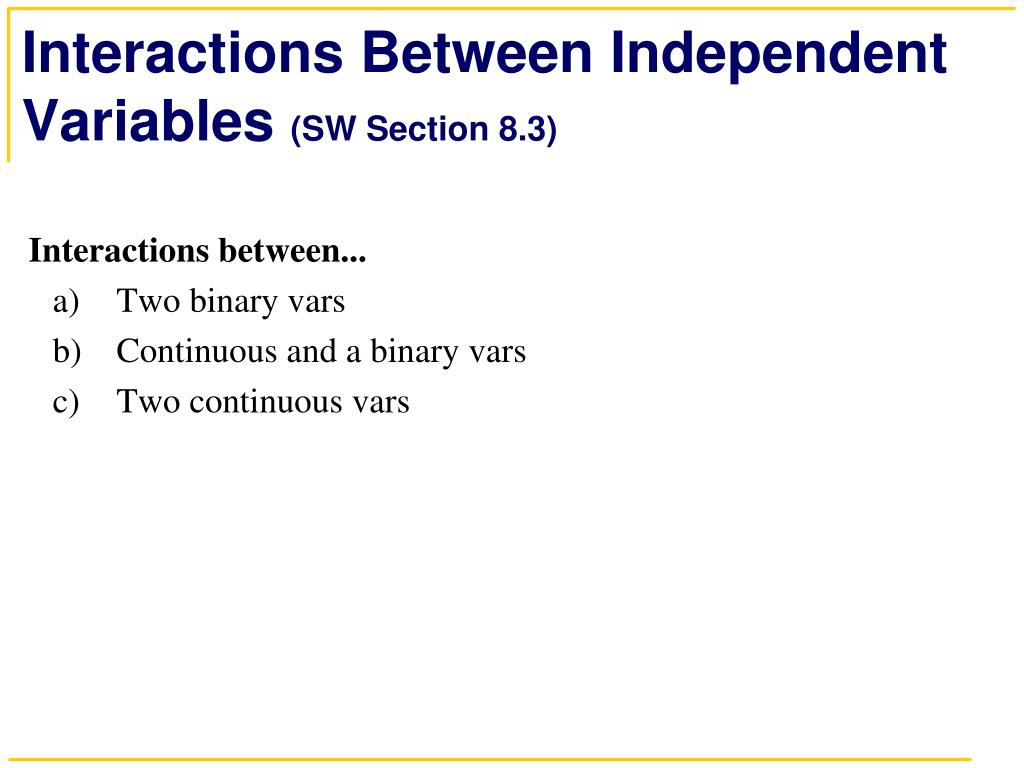 Interactions Between Independent Variables (SW Section 8.3)

Interactions between...

a) Two binary vars

b) Continuous and a binary vars

c) Two continuous vars